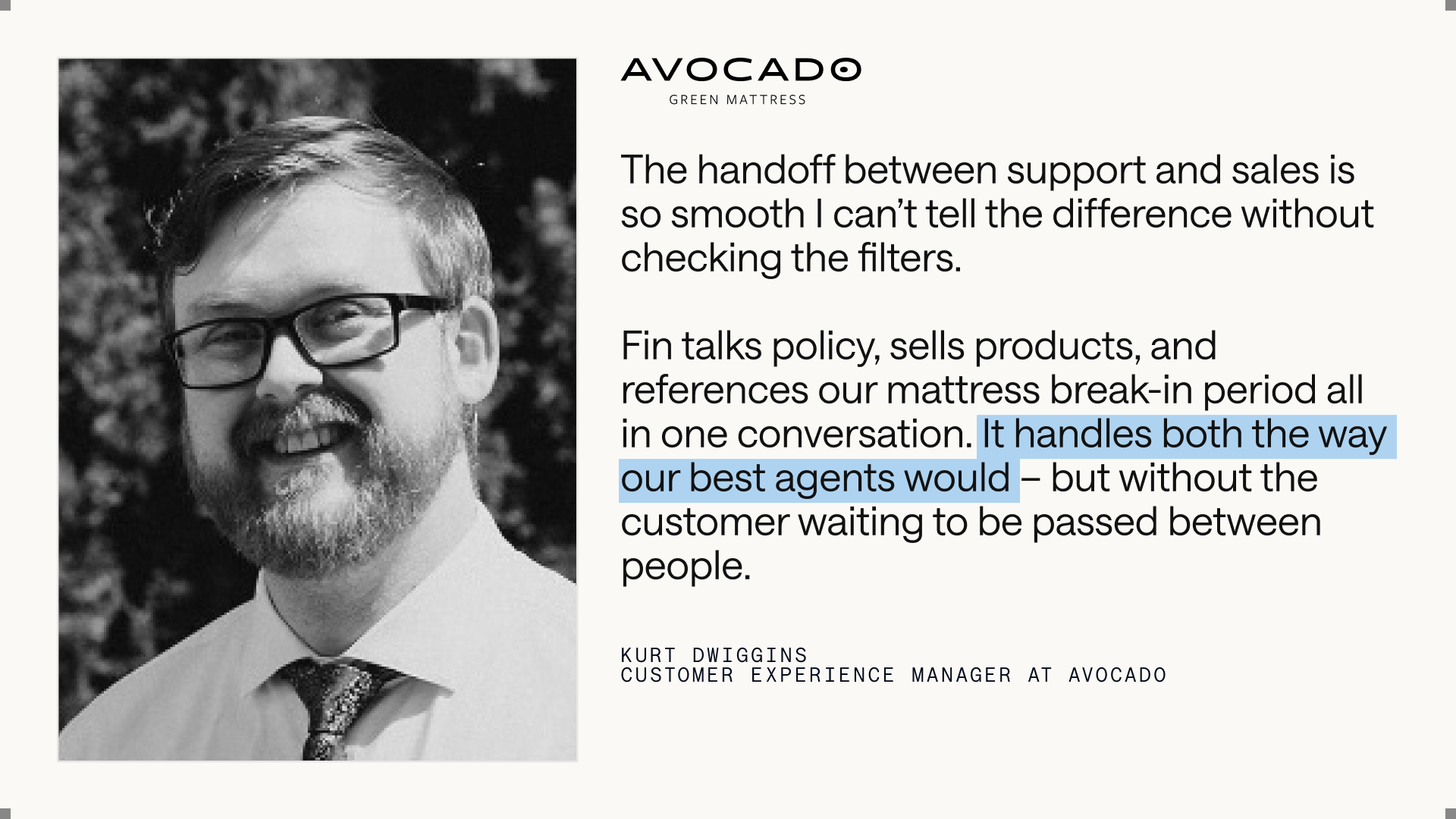 AVOCADO
GREEN MATTRESS

The handoff between support and sales is so smooth I can’t tell the difference without checking the filters.

Fin talks policy, sells products, and references our mattress break-in period all in one conversation. It handles both the way our best agents would – but without the customer waiting to be passed between people.

KURT DWIGGINS
CUSTOMER EXPERIENCE MANAGER AT AVOCADO